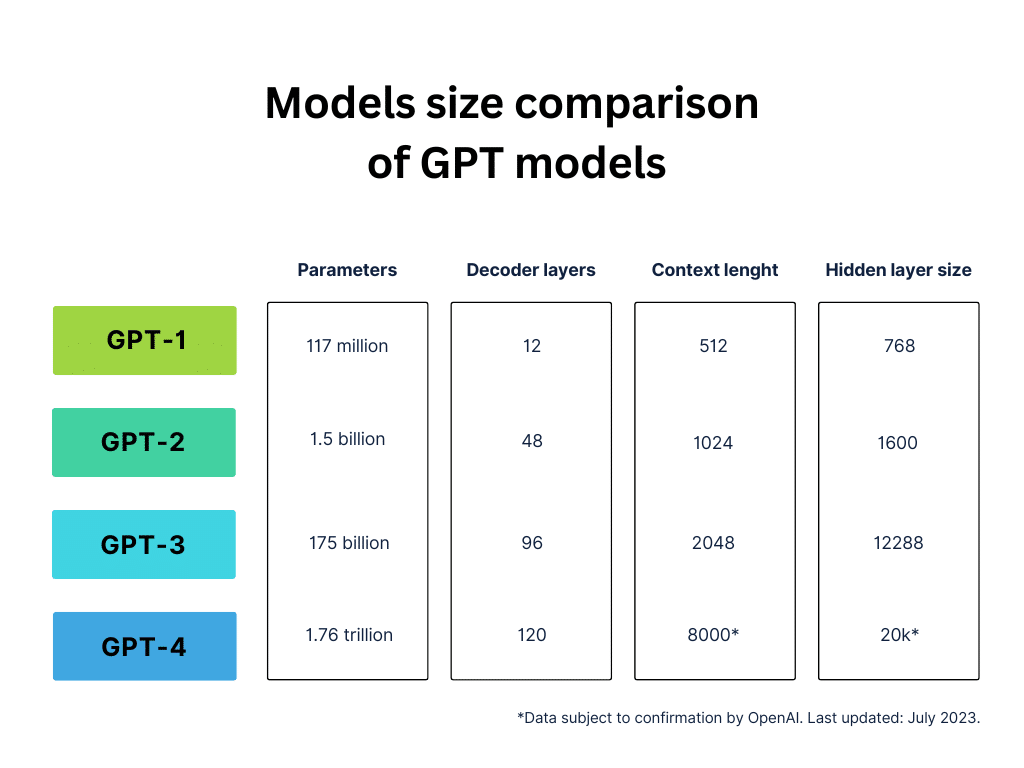 Models size comparison of GPT models

| | Parameters | Decoder layers | Context lenght | Hidden layer size |
|---|---|---|---|---|
| GPT-1 | 117 million | 12 | 512 | 768 |
| GPT-2 | 1.5 billion | 48 | 1024 | 1600 |
| GPT-3 | 175 billion | 96 | 2048 | 12288 |
| GPT-4 | 1.76 trillion | 120 | 8000* | 20k* |

*Data subject to confirmation by OpenAI. Last updated: July 2023.